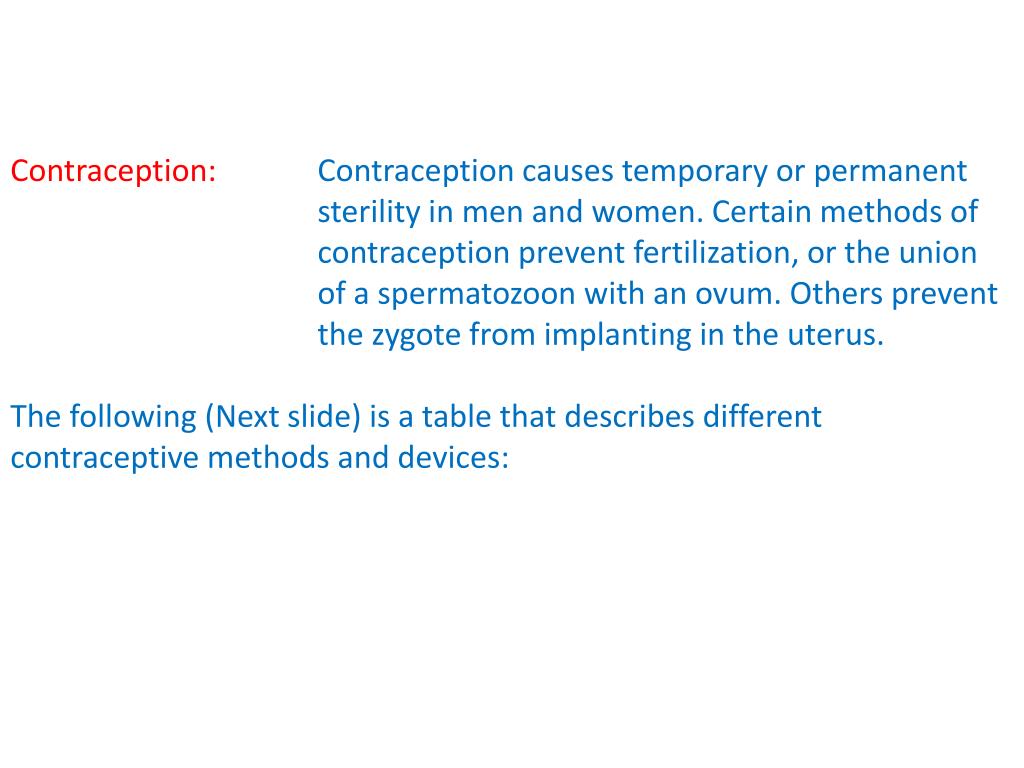 Contraception: Contraception causes temporary or permanent sterility in men and women. Certain methods of contraception prevent fertilization, or the union of a spermatozoon with an ovum. Others prevent the zygote from implanting in the uterus.

The following (Next slide) is a table that describes different contraceptive methods and devices: